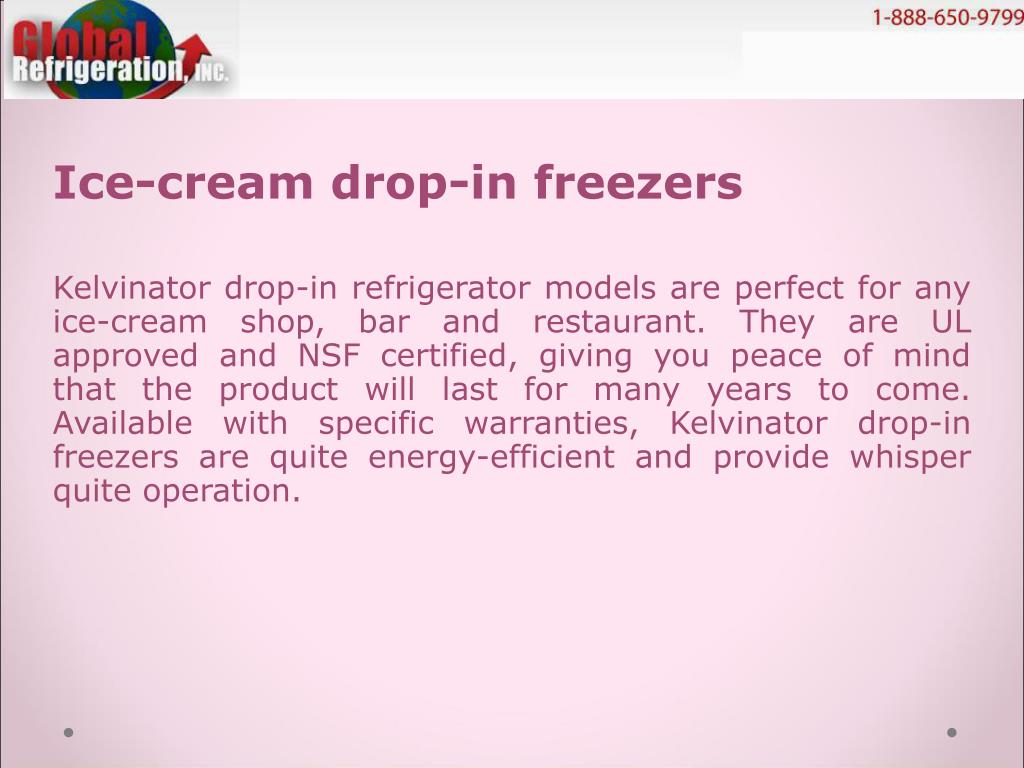 Global Refrigeration, INC.

1-888-650-9799

Ice-cream drop-in freezers

Kelvinator drop-in refrigerator models are perfect for any ice-cream shop, bar and restaurant. They are UL approved and NSF certified, giving you peace of mind that the product will last for many years to come. Available with specific warranties, Kelvinator drop-in freezers are quite energy-efficient and provide whisper quite operation.